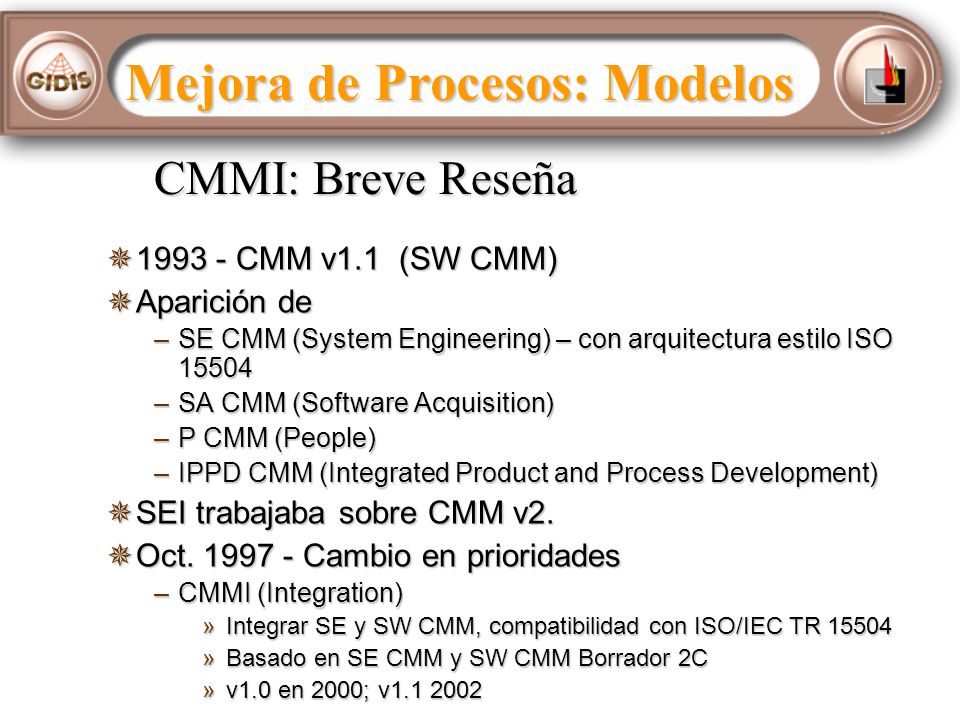 GIDIS

Mejora de Procesos: Modelos

CMMI: Breve Reseña

1993 - CMM v1.1 (SW CMM)

Aparición de

– SE CMM (System Engineering) – con arquitectura estilo ISO 15504

– SA CMM (Software Acquisition)

– P CMM (People)

– IPPD CMM (Integrated Product and Process Development)

SEI trabajaba sobre CMM v2.

Oct. 1997 - Cambio en prioridades

– CMMI (Integration)

» Integrar SE y SW CMM, compatibilidad con ISO/IEC TR 15504

» Basado en SE CMM y SW CMM Borrador 2C

» v1.0 en 2000; v1.1 2002